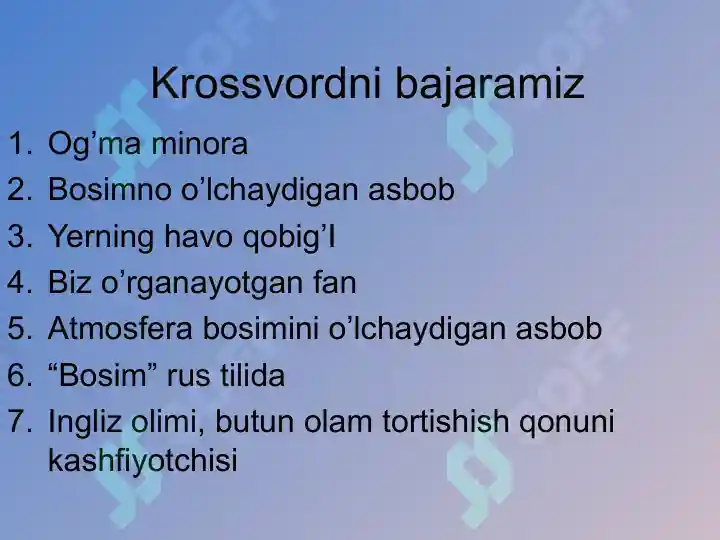 Krossvordni bajaramiz

1. Og’ma minora
2. Bosimno o’lchaydigan asbob
3. Yerning havo qobig’I
4. Biz o’rganayotgan fan
5. Atmosfera bosimini o’lchaydigan asbob
6. “Bosim” rus tilida
7. Ingliz olimi, butun olam tortishish qonuni kashfiyotchisi